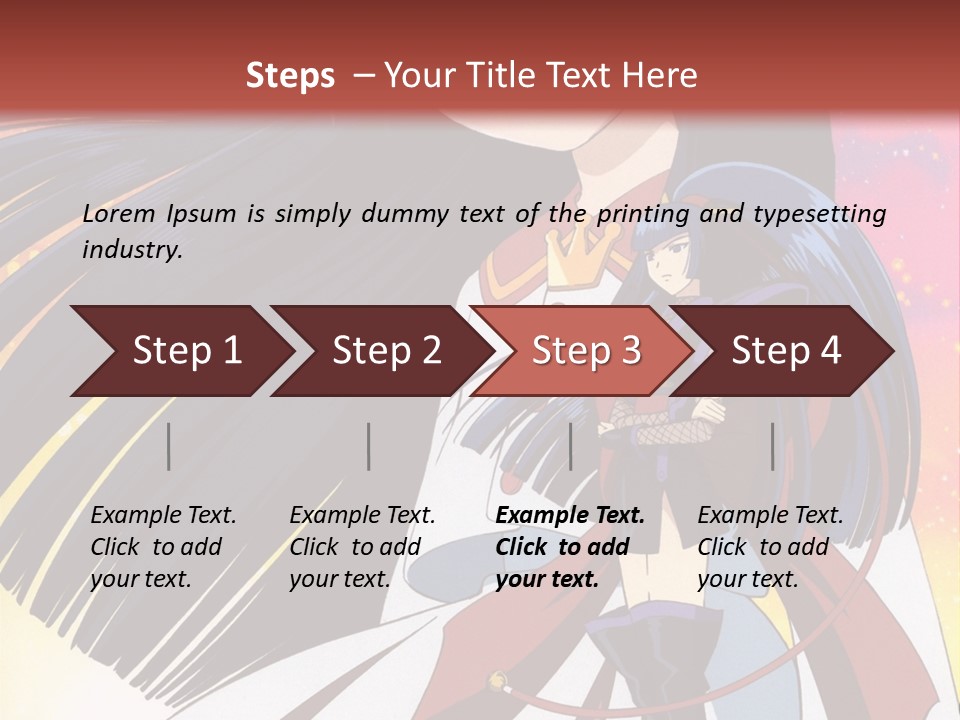 Steps – Your Title Text Here

Lorem Ipsum is simply dummy text of the printing and typesetting industry.

Step 1

Step 2

Step 3

Step 4

Example Text. Click to add your text.

Example Text. Click to add your text.

Example Text. Click to add your text.

Example Text. Click to add your text.